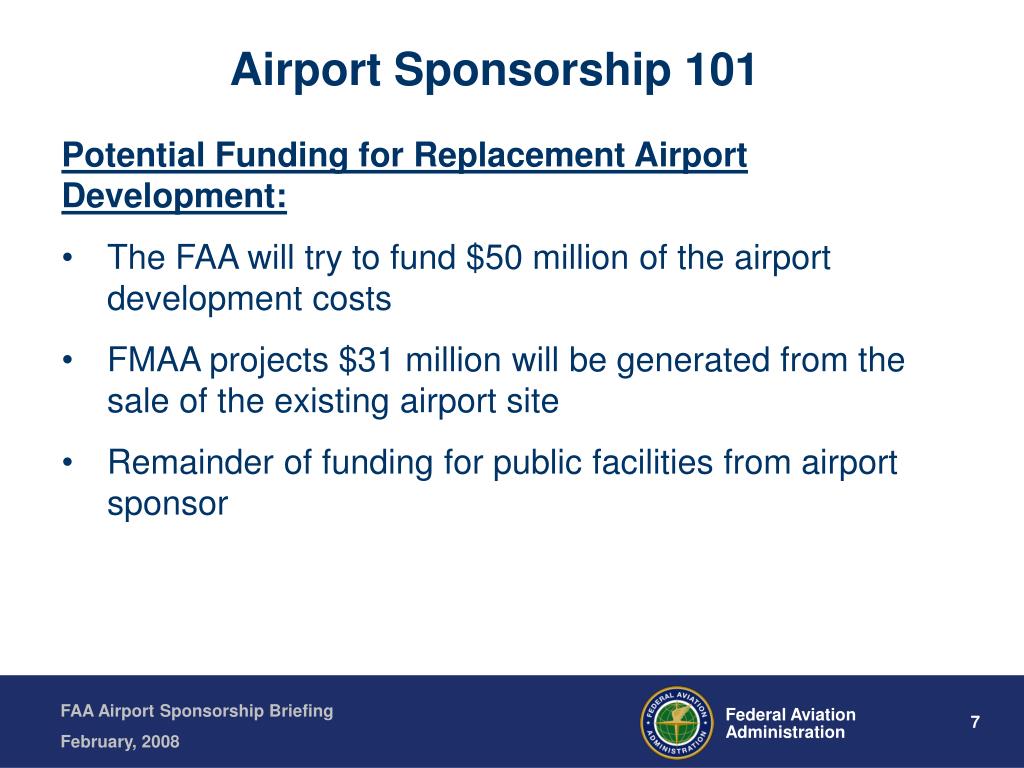 Airport Sponsorship 101

Potential Funding for Replacement Airport Development:

• The FAA will try to fund \$50 million of the airport development costs
• FMAA projects \$31 million will be generated from the sale of the existing airport site
• Remainder of funding for public facilities from airport sponsor

FAA Airport Sponsorship Briefing
February, 2008

FEDERAL AVIATION ADMINISTRATION

Federal Aviation Administration

7